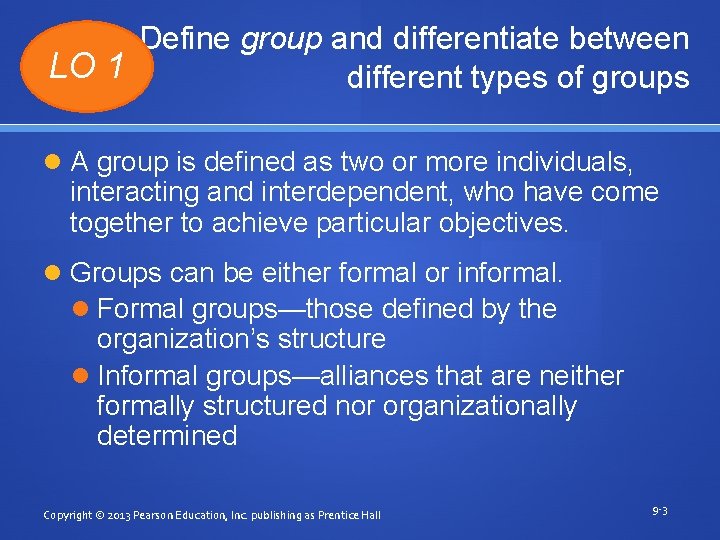 LO 1

Define group and differentiate between different types of groups

A group is defined as two or more individuals, interacting and interdependent, who have come together to achieve particular objectives.

Groups can be either formal or informal.

Formal groups—those defined by the organization's structure

Informal groups—alliances that are neither formally structured nor organizationally determined

Copyright © 2013 Pearson Education, Inc. publishing as Prentice Hall

9-3